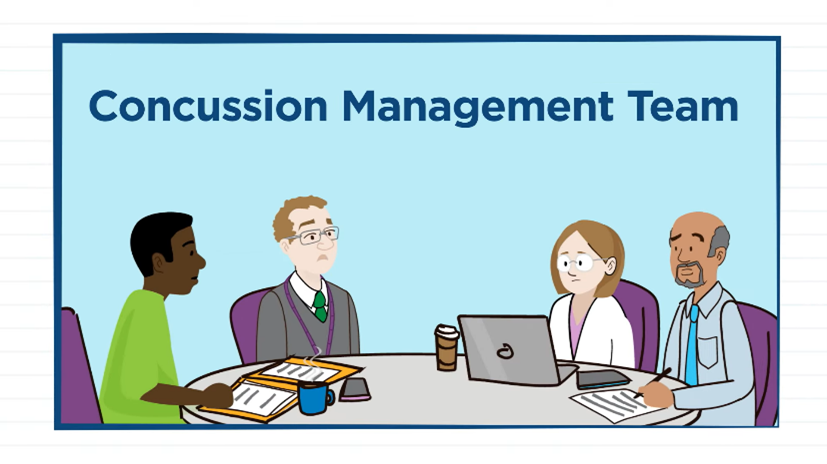 Concussion Management Team